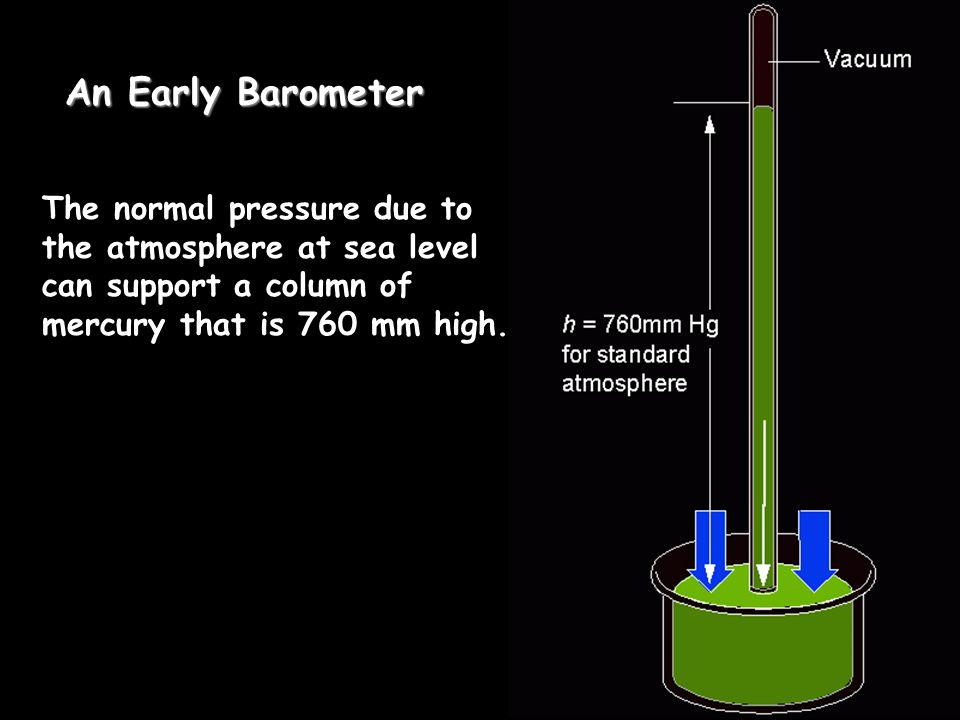 An Early Barometer

The normal pressure due to the atmosphere at sea level can support a column of mercury that is 760 mm high.

Vacuum

$h$ = 760mm Hg for standard atmosphere